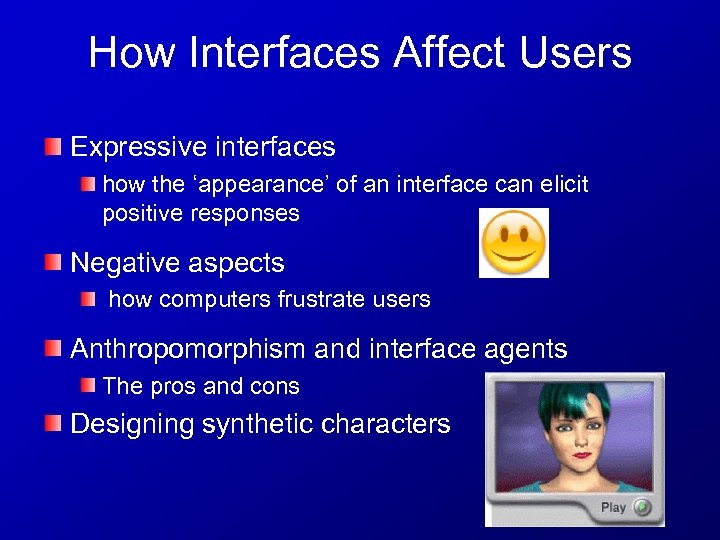 How Interfaces Affect Users

Expressive interfaces

how the ‘appearance’ of an interface can elicit positive responses

Negative aspects

how computers frustrate users

Anthropomorphism and interface agents

The pros and cons

Designing synthetic characters

Play